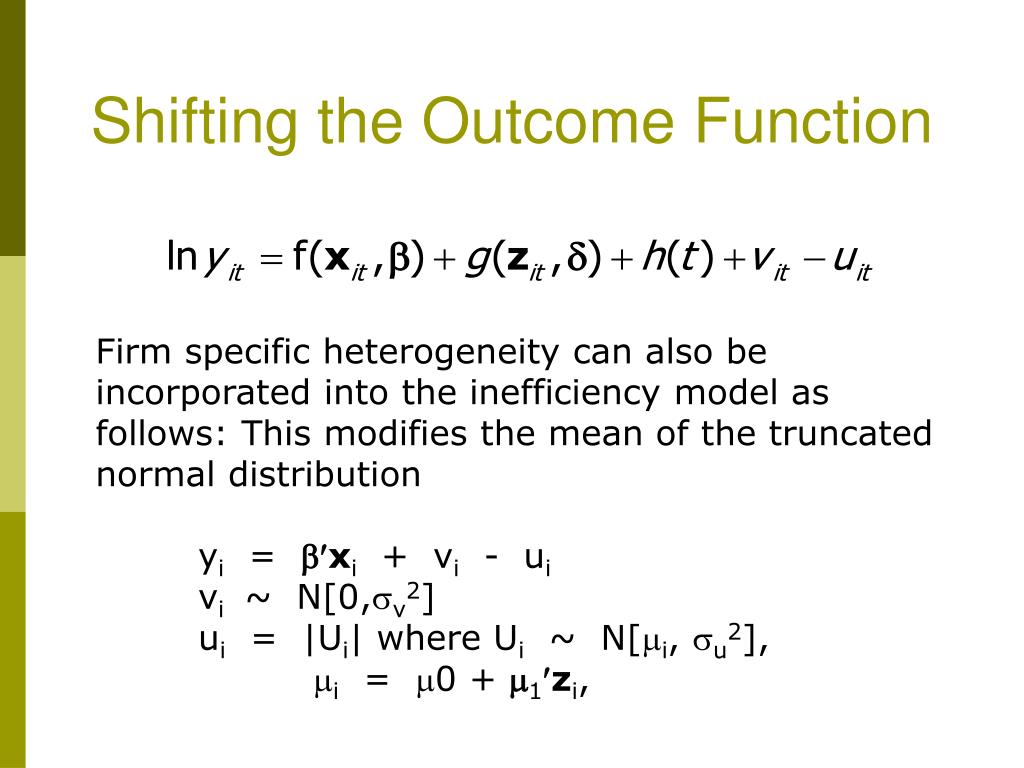 Shifting the Outcome Function

$\ln y_{it} = f(\mathbf{x}_{it}, \beta) + g(\mathbf{z}_{it}, \delta) + h(t) + v_{it} - u_{it}$

Firm specific heterogeneity can also be incorporated into the inefficiency model as follows: This modifies the mean of the truncated normal distribution

$y_i = \beta'\mathbf{x}_i + v_i - u_i$
$v_i \sim N[0, \sigma_v^2]$
$u_i = |U_i|$ where $U_i \sim N[\mu_i, \sigma_u^2]$,
$\mu_i = \mu 0 + \mu_1'\mathbf{z}_i$,